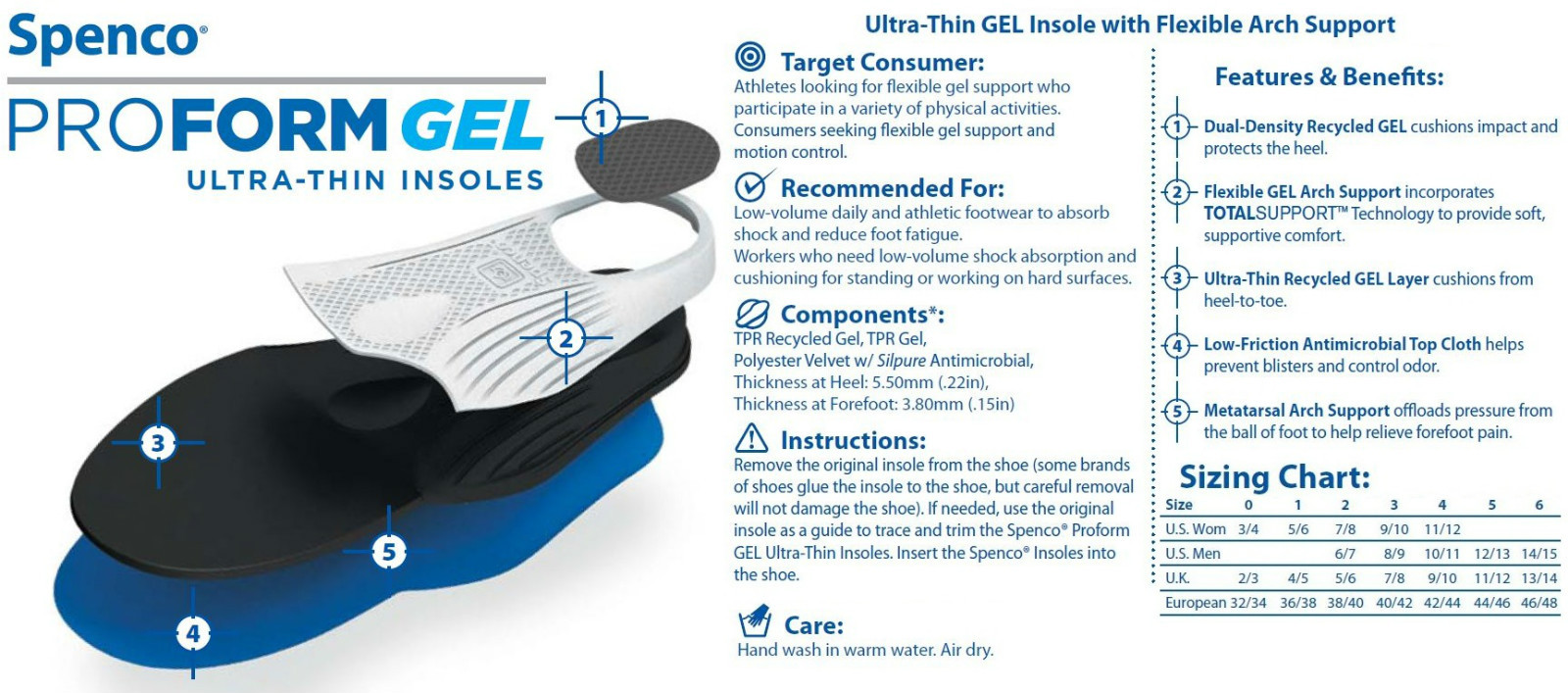 Spenco®

PROFORM GEL
ULTRA-THIN INSOLES

1
2
3
5
4

Ultra-Thin GEL Insole with Flexible Arch Support

Target Consumer:
Athletes looking for flexible gel support who participate in a variety of physical activities. Consumers seeking flexible gel support and motion control.

Recommended For:
Low-volume daily and athletic footwear to absorb shock and reduce foot fatigue.
Workers who need low-volume shock absorption and cushioning for standing or working on hard surfaces.

Components*:
TPR Recycled Gel, TPR Gel,
Polyester Velvet w/ Silpure Antimicrobial,
Thickness at Heel: 5.50mm (.22in),
Thickness at Forefoot: 3.80mm (.15in)

Instructions:
Remove the original insole from the shoe (some brands of shoes glue the insole to the shoe, but careful removal will not damage the shoe). If needed, use the original insole as a guide to trace and trim the Spenco® Proform GEL Ultra-Thin Insoles. Insert the Spenco® Insoles into the shoe.

Care:
Hand wash in warm water. Air dry.

Features & Benefits:

1 Dual-Density Recycled GEL cushions impact and protects the heel.

2 Flexible GEL Arch Support incorporates TOTALSUPPORT™ Technology to provide soft, supportive comfort.

3 Ultra-Thin Recycled GEL Layer cushions from heel-to-toe.

4 Low-Friction Antimicrobial Top Cloth helps prevent blisters and control odor.

5 Metatarsal Arch Support offloads pressure from the ball of foot to help relieve forefoot pain.

Sizing Chart:

| Size | 0 | 1 | 2 | 3 | 4 | 5 | 6 |
|---|---|---|---|---|---|---|---|
| U.S. Wom | 3/4 | 5/6 | 7/8 | 9/10 | 11/12 | | |
| U.S. Men | | | 6/7 | 8/9 | 10/11 | 12/13 | 14/15 |
| U.K. | 2/3 | 4/5 | 5/6 | 7/8 | 9/10 | 11/12 | 13/14 |
| European | 32/34 | 36/38 | 38/40 | 40/42 | 42/44 | 44/46 | 46/48 |